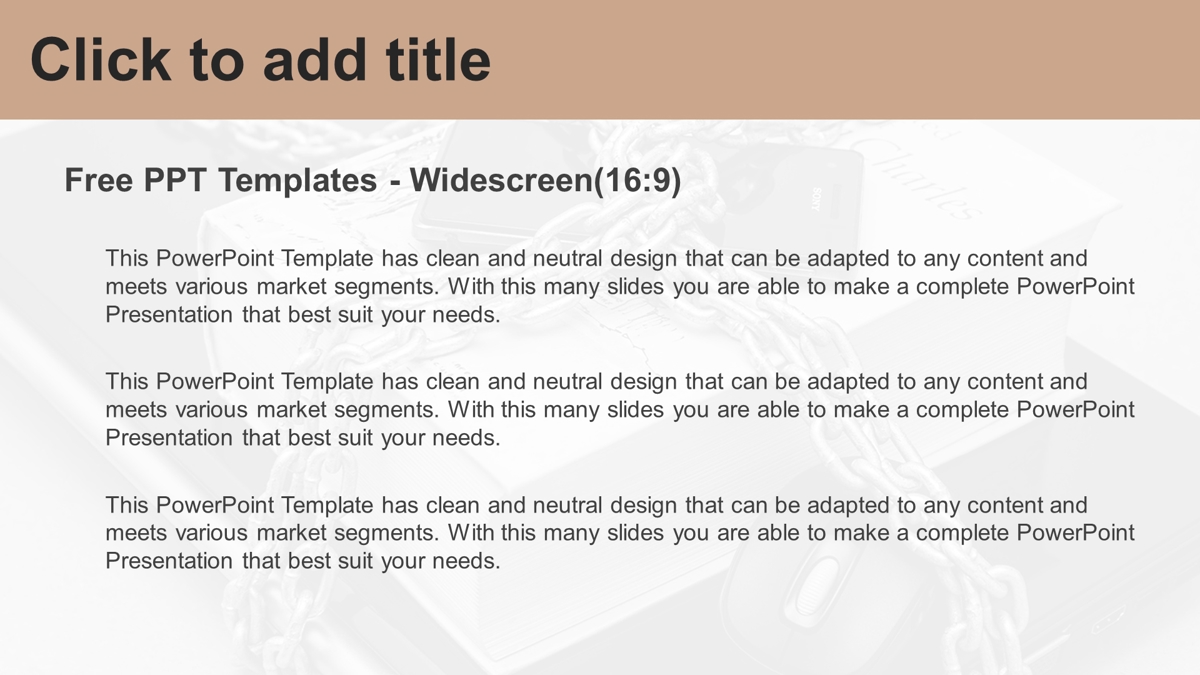 Click to add title

Free PPT Templates - Widescreen(16:9)

This PowerPoint Template has clean and neutral design that can be adapted to any content and meets various market segments. With this many slides you are able to make a complete PowerPoint Presentation that best suit your needs.

This PowerPoint Template has clean and neutral design that can be adapted to any content and meets various market segments. With this many slides you are able to make a complete PowerPoint Presentation that best suit your needs.

This PowerPoint Template has clean and neutral design that can be adapted to any content and meets various market segments. With this many slides you are able to make a complete PowerPoint Presentation that best suit your needs.